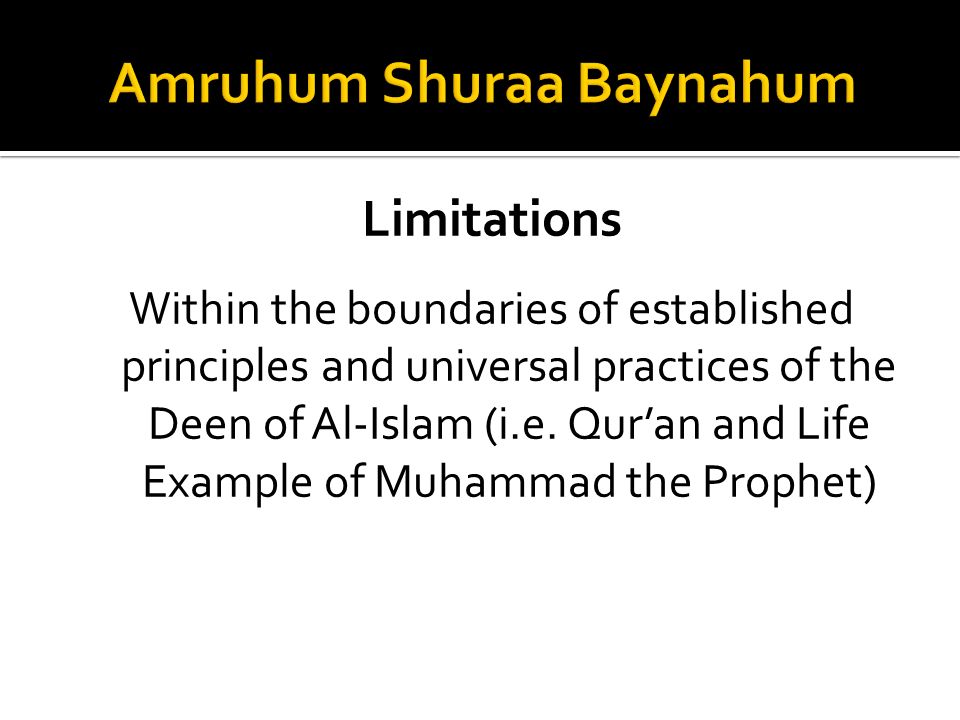 Amruhum Shuraa Baynahum

Limitations

Within the boundaries of established principles and universal practices of the Deen of Al-Islam (i.e. Qur'an and Life Example of Muhammad the Prophet)